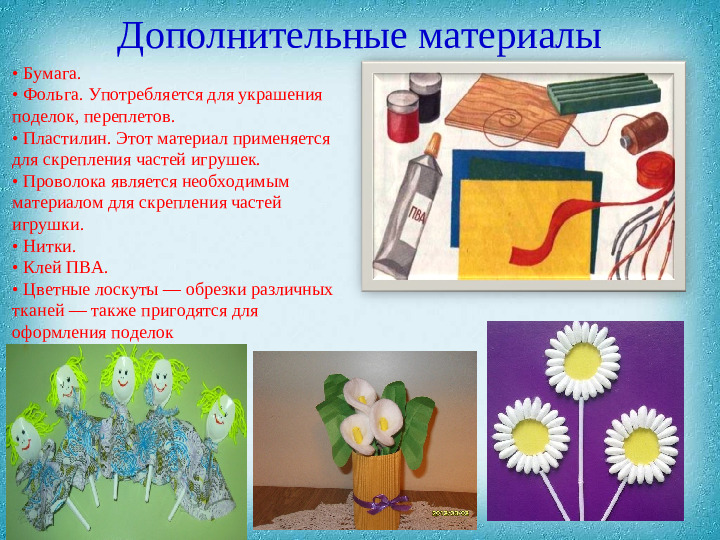 Дополнительные материалы

• Бумага.
• Фольга. Употребляется для украшения поделок, переплетов.
• Пластилин. Этот материал применяется для скрепления частей игрушек.
• Проволока является необходимым материалом для скрепления частей игрушки.
• Нитки.
• Клей ПВА.
• Цветные лоскуты — обрезки различных тканей — также пригодятся для оформления поделок

ПВА